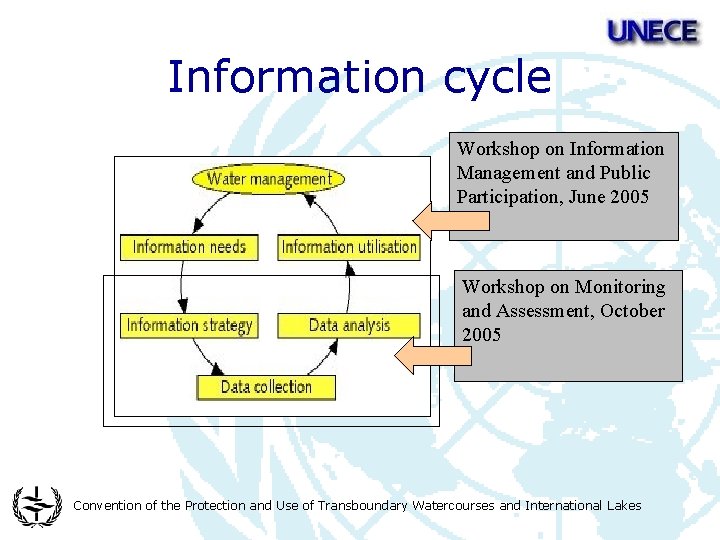 UNECE

Information cycle

Water management

Information needs

Information utilisation

Information strategy

Data analysis

Data collection

Workshop on Information Management and Public Participation, June 2005

Workshop on Monitoring and Assessment, October 2005

Convention of the Protection and Use of Transboundary Watercourses and International Lakes